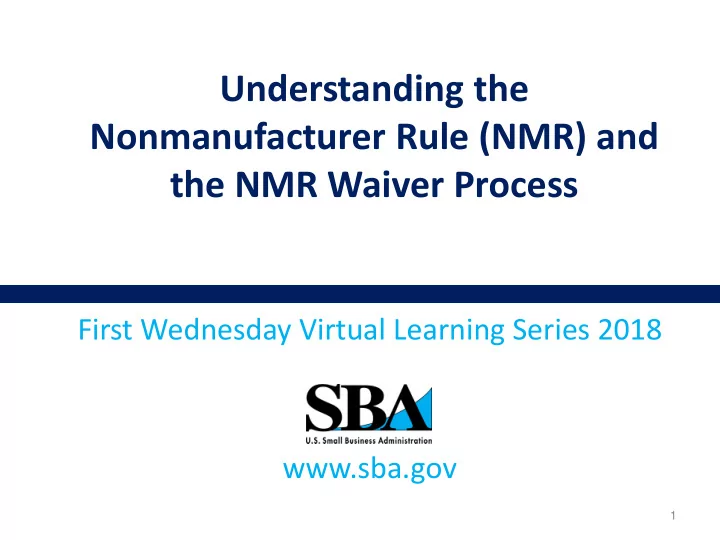 Understanding the Nonmanufacturer Rule (NMR) and the NMR Waiver Process

First Wednesday Virtual Learning Series 2018

SBA
U.S. Small Business Administration

www.sba.gov

1